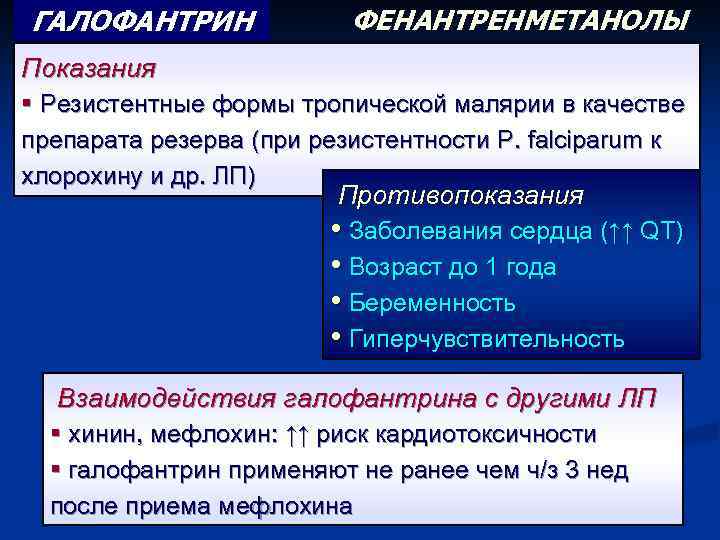 ГАЛОФАНТРИН ФЕНАНТРЕНМЕТАНОЛЫ

Показания

▪ Резистентные формы тропической малярии в качестве препарата резерва (при резистентности P. falciparum к хлорохину и др. ЛП)

Противопоказания

• Заболевания сердца (↑↑ QT)
• Возраст до 1 года
• Беременность
• Гиперчувствительность

Взаимодействия галофантрина с другими ЛП

▪ хинин, мефлохин: ↑↑ риск кардиотоксичности
▪ галофантрин применяют не ранее чем ч/з 3 нед после приема мефлохина